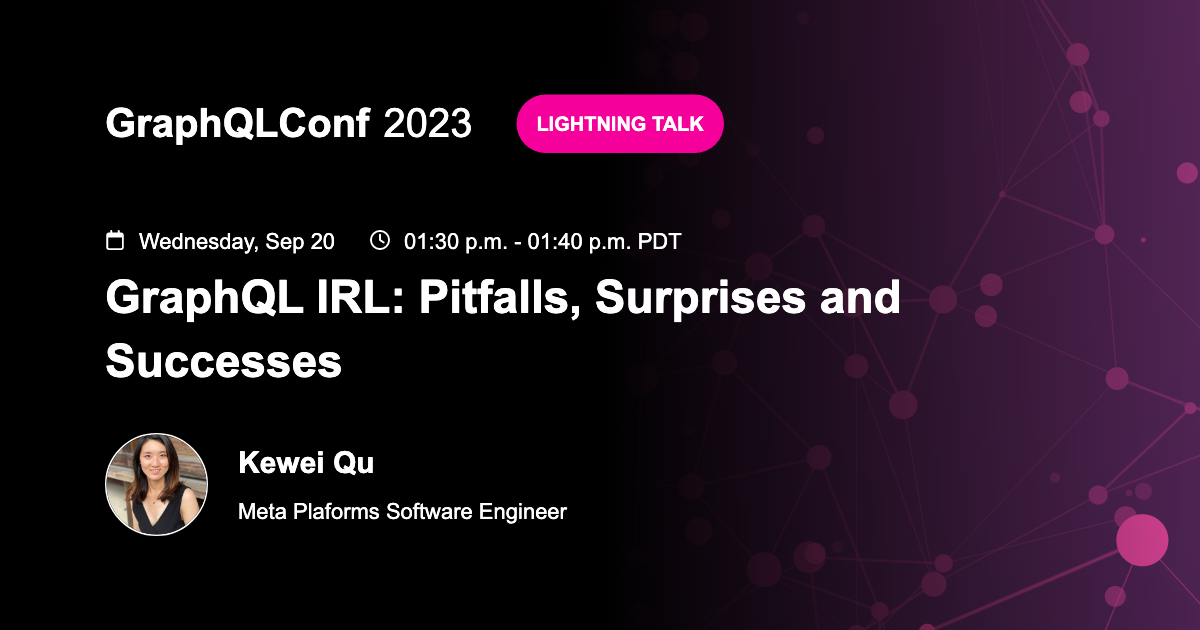 GraphQLConf 2023

LIGHTNING TALK

Wednesday, Sep 20 01:30 p.m. - 01:40 p.m. PDT

GraphQL IRL: Pitfalls, Surprises and Successes

Kewei Qu

Meta Plaforms Software Engineer